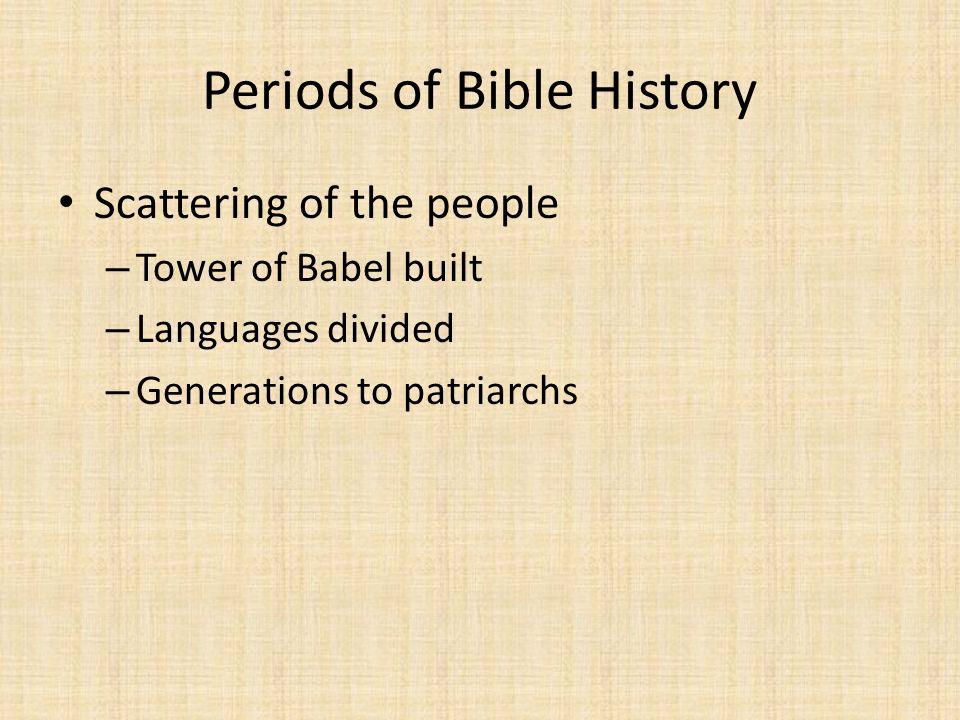 Periods of Bible History

• Scattering of the people
– Tower of Babel built
– Languages divided
– Generations to patriarchs